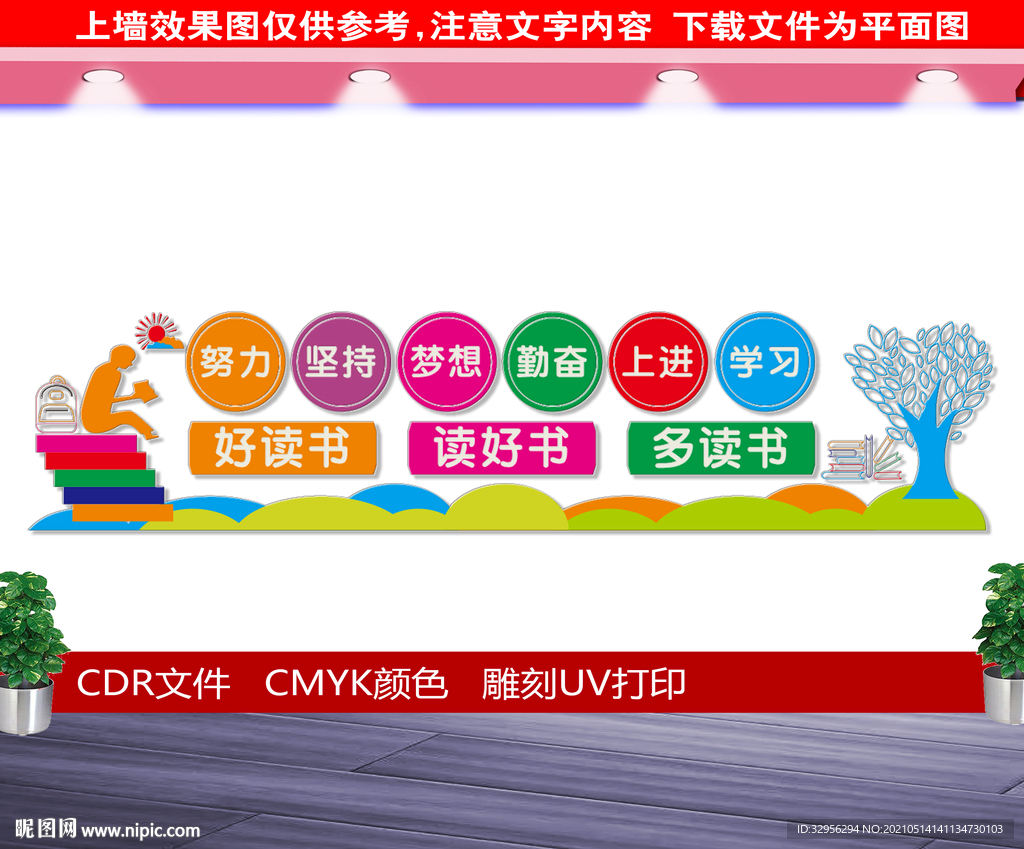 上墙效果图仅供参考，注意文字内容 下载文件为平面图

努力 坚持 梦想 勤奋 上进 学习

好读书 读好书 多读书

CDR文件 CMYK颜色 雕刻UV打印

昵图网 www.nipic.com

ID:32956294 NO:20210514141134730103